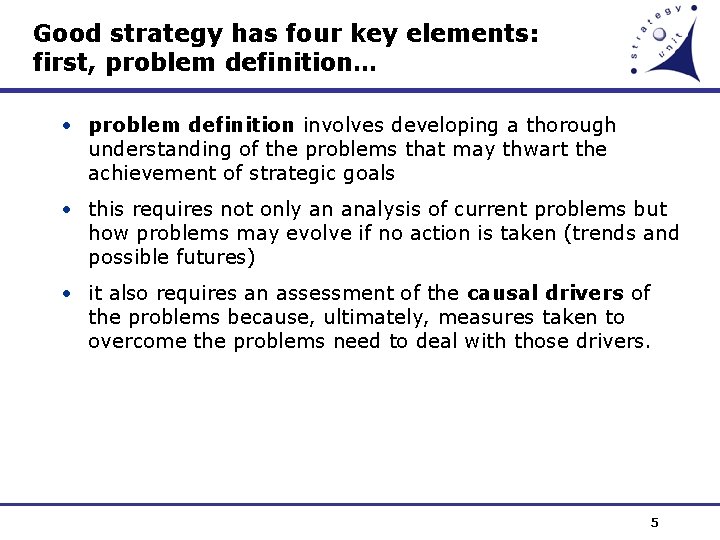 Good strategy has four key elements: first, problem definition…

strategy unit

• problem definition involves developing a thorough understanding of the problems that may thwart the achievement of strategic goals

• this requires not only an analysis of current problems but how problems may evolve if no action is taken (trends and possible futures)

• it also requires an assessment of the causal drivers of the problems because, ultimately, measures taken to overcome the problems need to deal with those drivers.

5